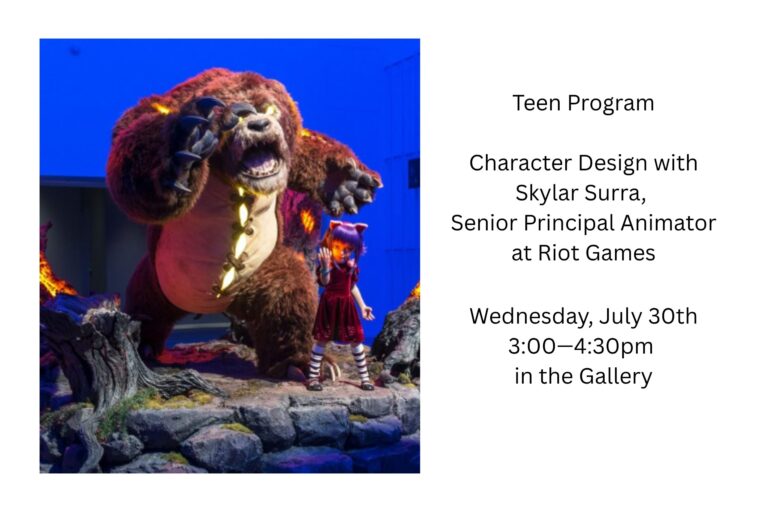 Teen Program

Character Design with Skylar Surra, Senior Principal Animator at Riot Games

Wednesday, July 30th
3:00—4:30pm
in the Gallery